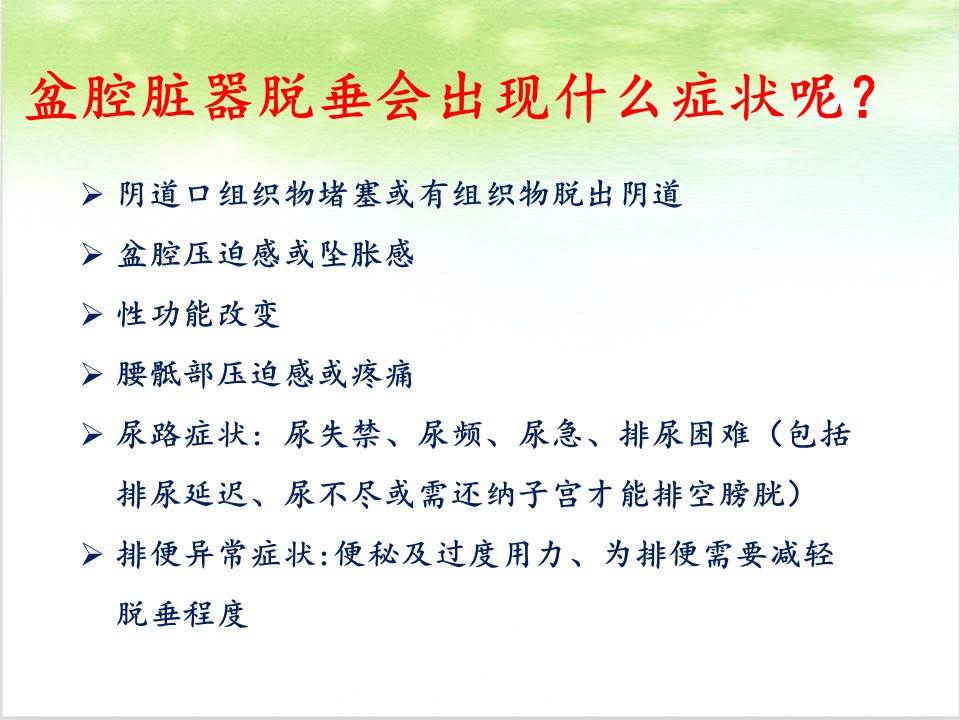 盆腔脏器脱垂会出现什么症状呢？

➢ 阴道口组织物堵塞或有组织物脱出阴道

➢ 盆腔压迫感或坠胀感

➢ 性功能改变

➢ 腰骶部压迫感或疼痛

➢ 尿路症状：尿失禁、尿频、尿急、排尿困难（包括排尿延迟、尿不尽或需还纳子宫才能排空膀胱）

➢ 排便异常症状:便秘及过度用力、为排便需要减轻脱垂程度